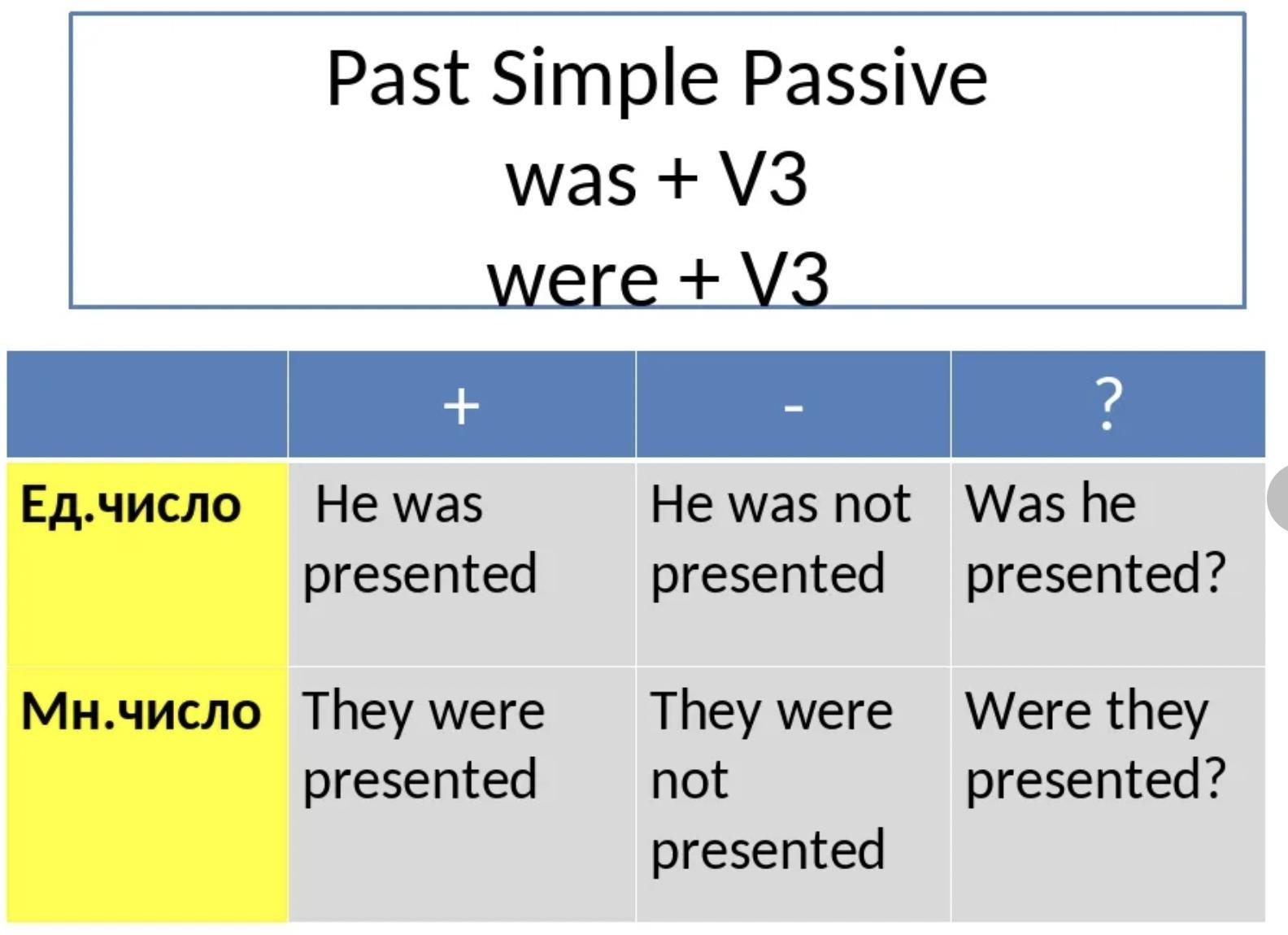 Past Simple Passive
was + V3
were + V3

| | + | - | ? |
|---|---|---|---|
| Ед.число | He was presented | He was not presented | Was he presented? |
| Мн.число | They were presented | They were not presented | Were they presented? |